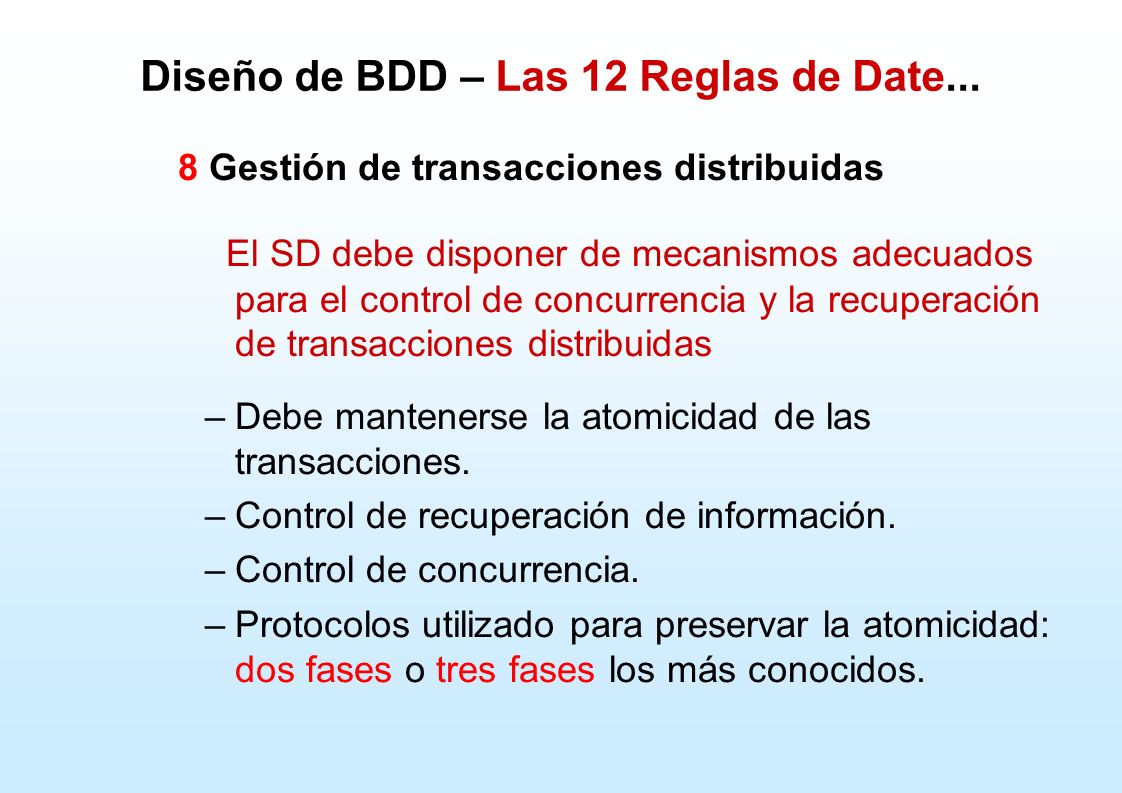 Diseño de BDD – Las 12 Reglas de Date...

8 Gestión de transacciones distribuidas

El SD debe disponer de mecanismos adecuados para el control de concurrencia y la recuperación de transacciones distribuidas

– Debe mantenerse la atomicidad de las transacciones.
– Control de recuperación de información.
– Control de concurrencia.
– Protocolos utilizado para preservar la atomicidad: dos fases o tres fases los más conocidos.